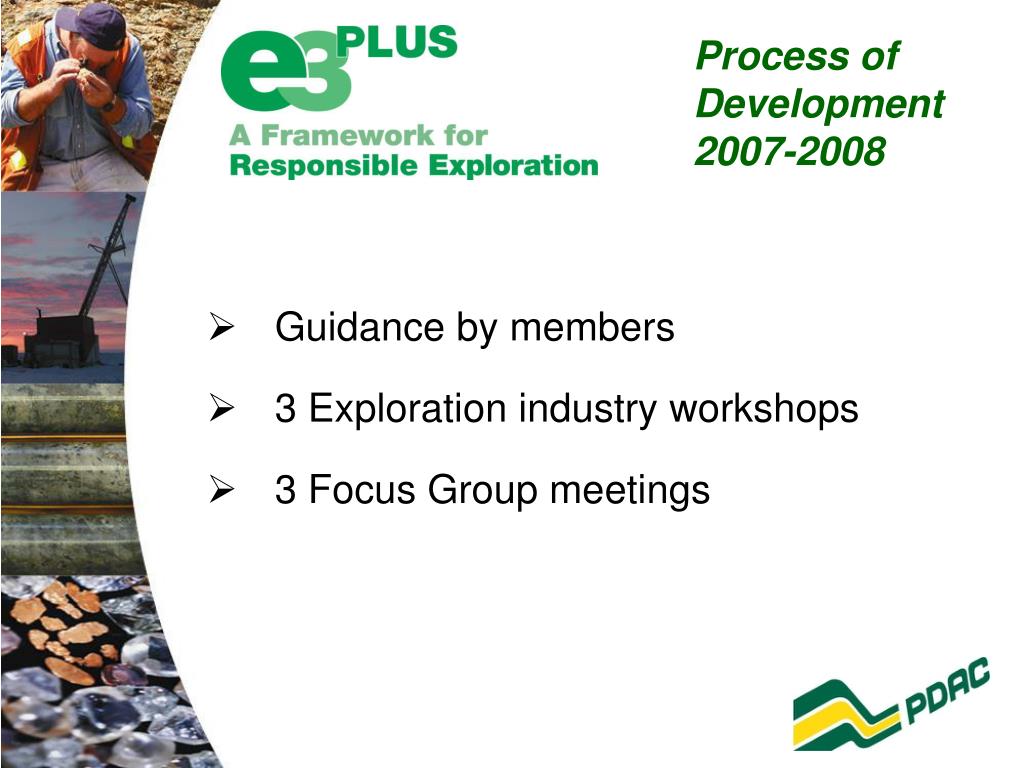 e3 PLUS
A Framework for Responsible Exploration

Process of Development 2007-2008

➢ Guidance by members
➢ 3 Exploration industry workshops
➢ 3 Focus Group meetings

PDAC